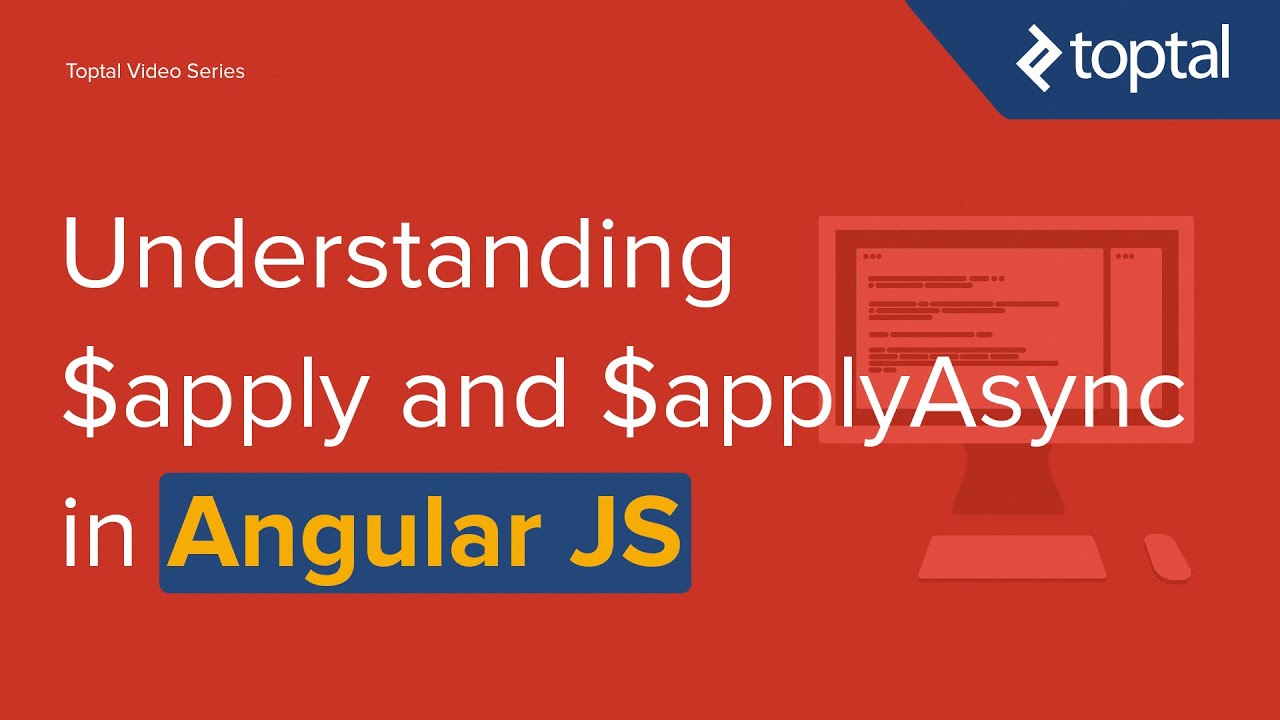 Toptal Video Series

toptal

Understanding \$apply and \$applyAsync in Angular JS